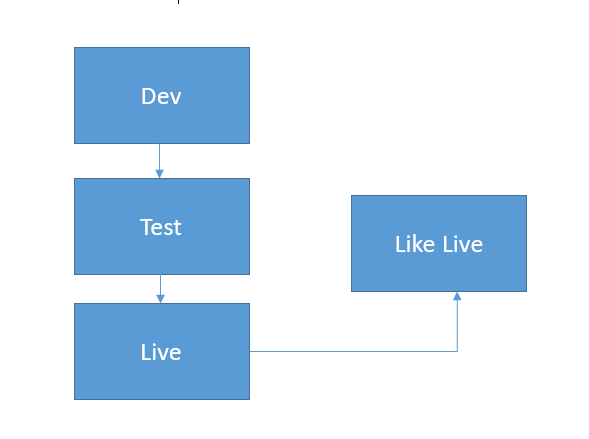 Dev

Test

Live

Like Live